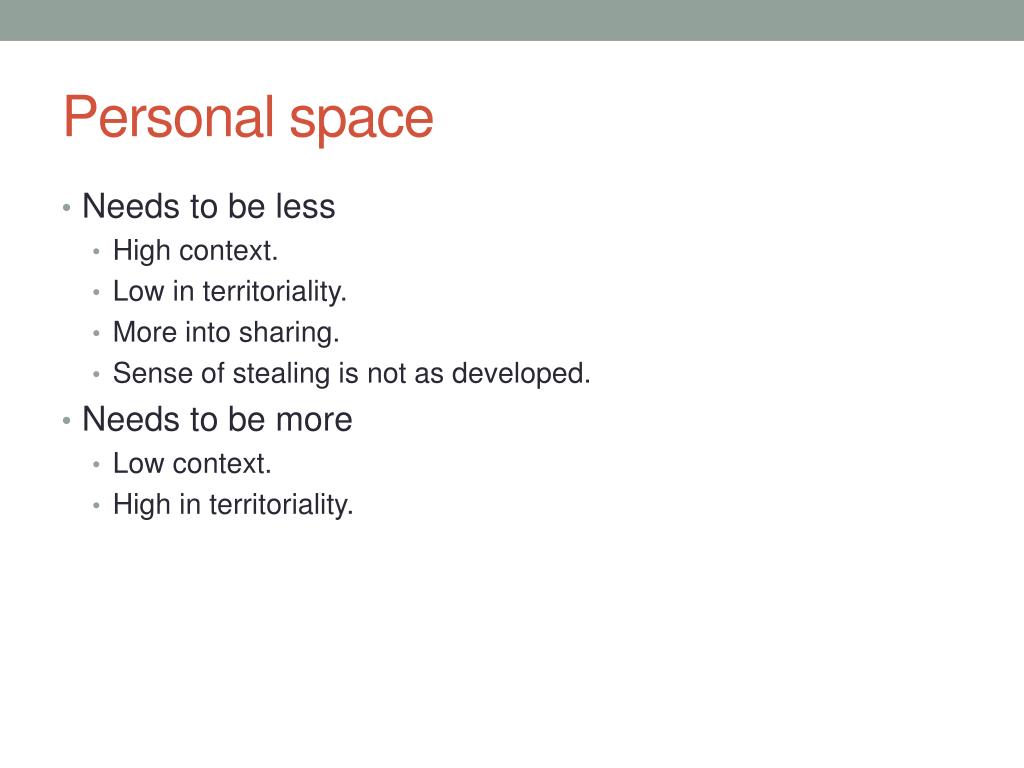 Personal space

• Needs to be less
  • High context.
  • Low in territoriality.
  • More into sharing.
  • Sense of stealing is not as developed.
• Needs to be more
  • Low context.
  • High in territoriality.